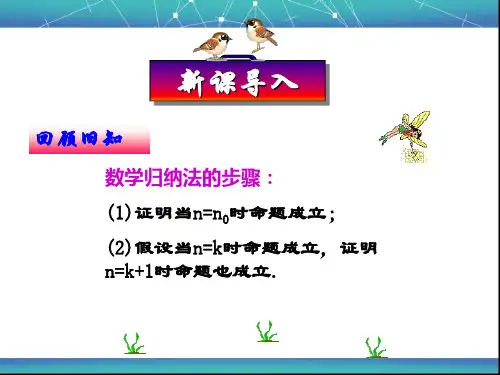 新课导入

回顾旧知

数学归纳法的步骤：

(1) 证明当$n=n_0$时命题成立；

(2) 假设当$n=k$时命题成立，证明$n=k+1$时命题也成立.